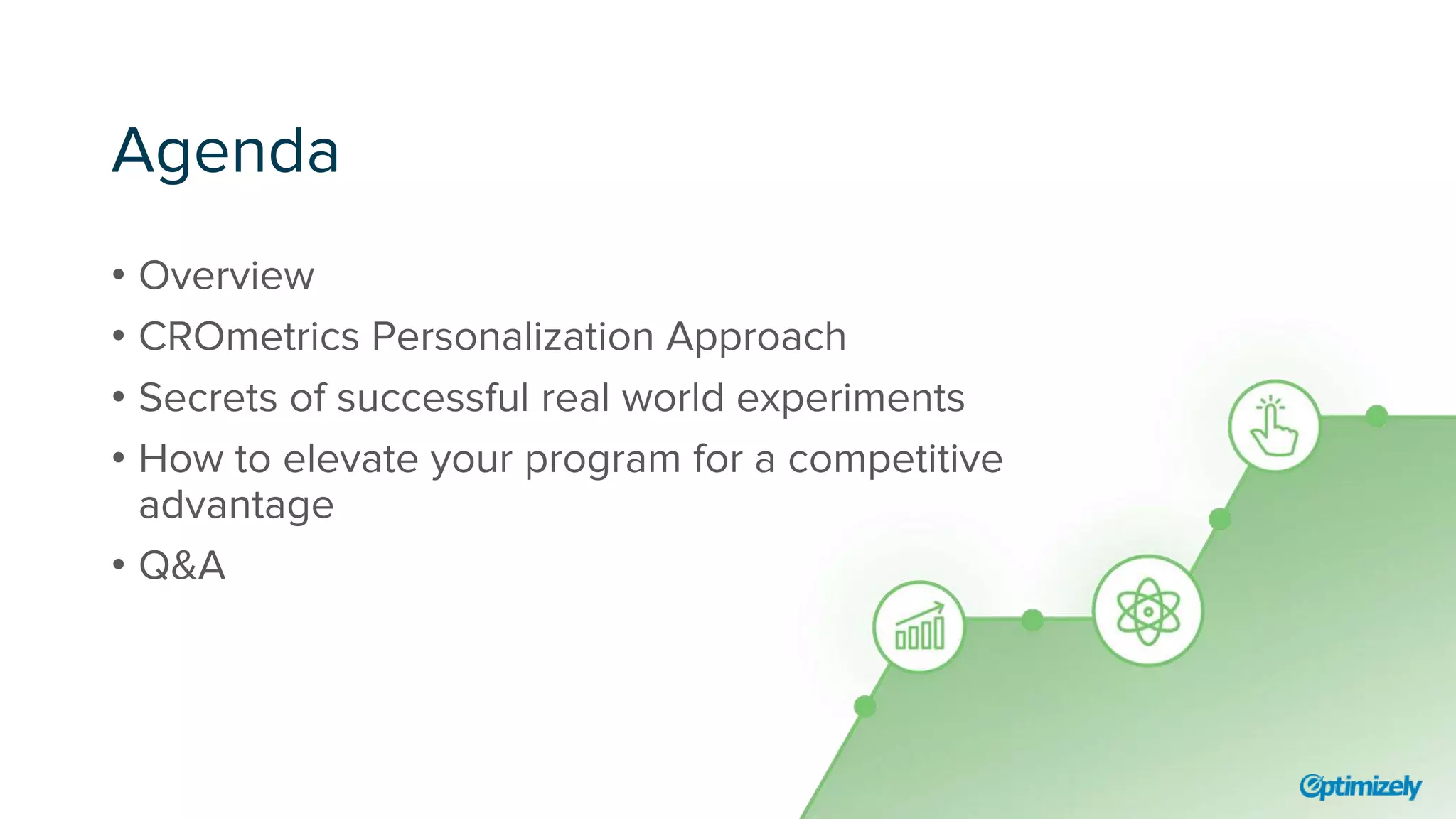 Agenda

• Overview
• CROmetrics Personalization Approach
• Secrets of successful real world experiments
• How to elevate your program for a competitive advantage
• Q&A

Optimizely